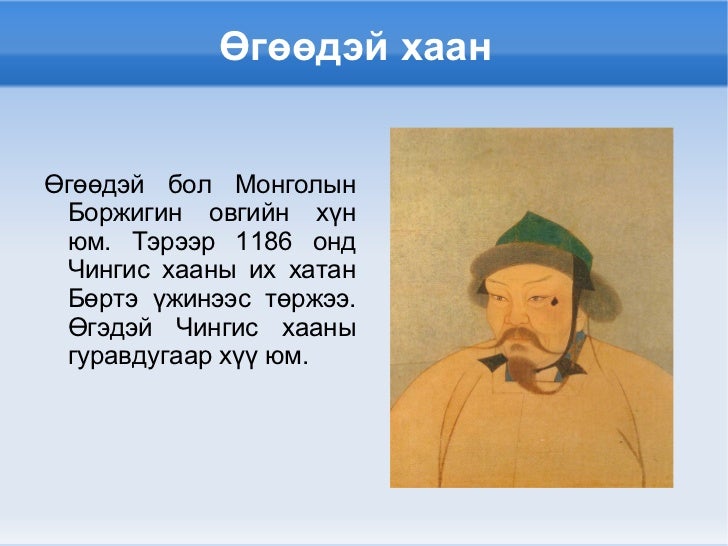 Өгөөдэй хаан

Өгөөдэй бол Монголын Боржигин овгийн хүн юм. Тэрээр 1186 онд Чингис хааны их хатан Бөртэ үжинээс төржээ. Өгэдэй Чингис хааны гуравдугаар хүү юм.